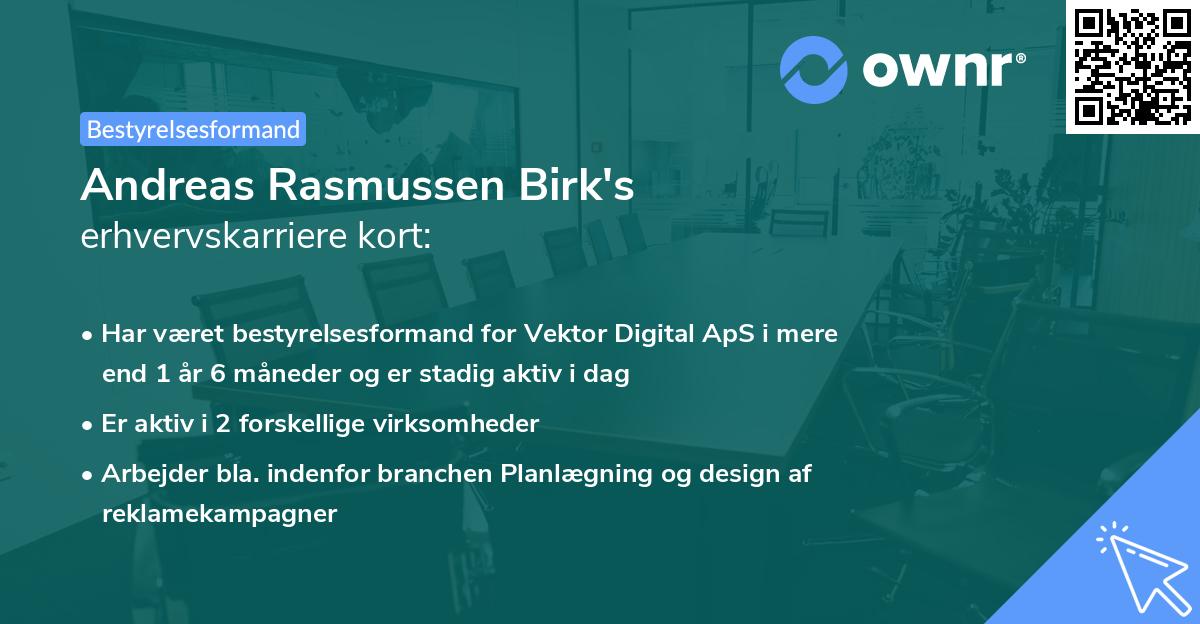 ownr®

Bestyrelsesformand

Andreas Rasmussen Birk's
erhvervskarriere kort:

• Har været bestyrelsesformand for Vektor Digital ApS i mere end 1 år 6 måneder og er stadig aktiv i dag

• Er aktiv i 2 forskellige virksomheder

• Arbejder bla. indenfor branchen Planlægning og design af reklamekampagner